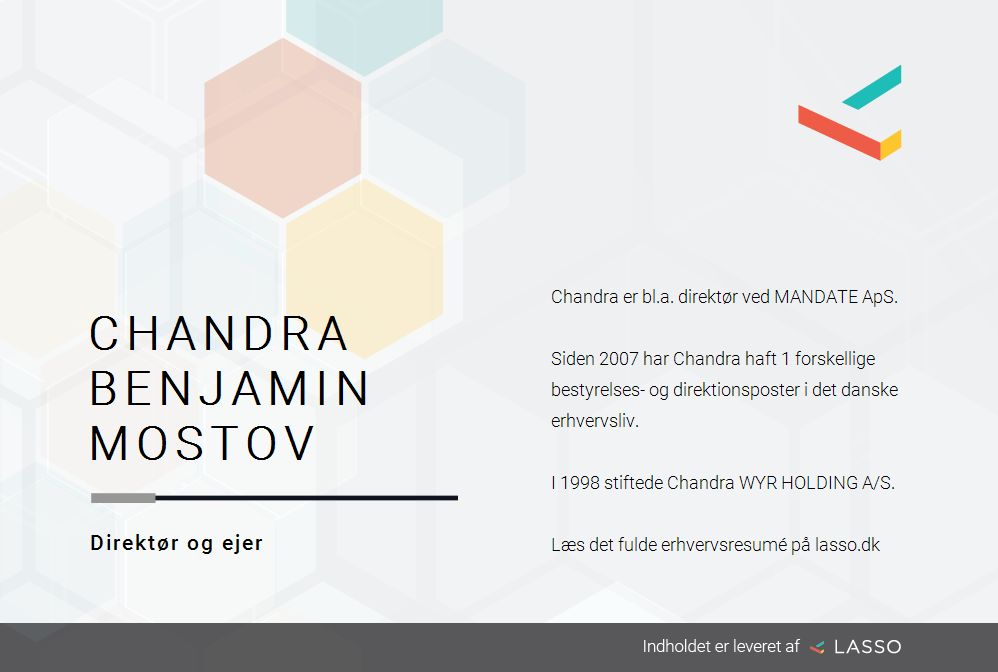 CHANDRA BENJAMIN MOSTOV

Direktør og ejer

Chandra er bl.a. direktør ved MANDATE ApS.

Siden 2007 har Chandra haft 1 forskellige bestyrelses- og direktionsposter i det danske erhvervsliv.

I 1998 stiftede Chandra WYR HOLDING A/S.

Læs det fulde erhvervsresumé på lasso.dk

Indholdet er leveret af LASSO